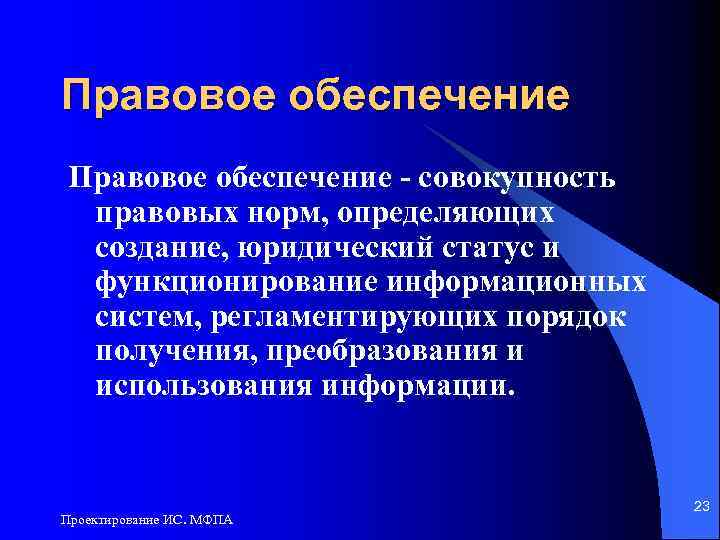 Правовое обеспечение

Правовое обеспечение - совокупность правовых норм, определяющих создание, юридический статус и функционирование информационных систем, регламентирующих порядок получения, преобразования и использования информации.

Проектирование ИС. МФПА

23